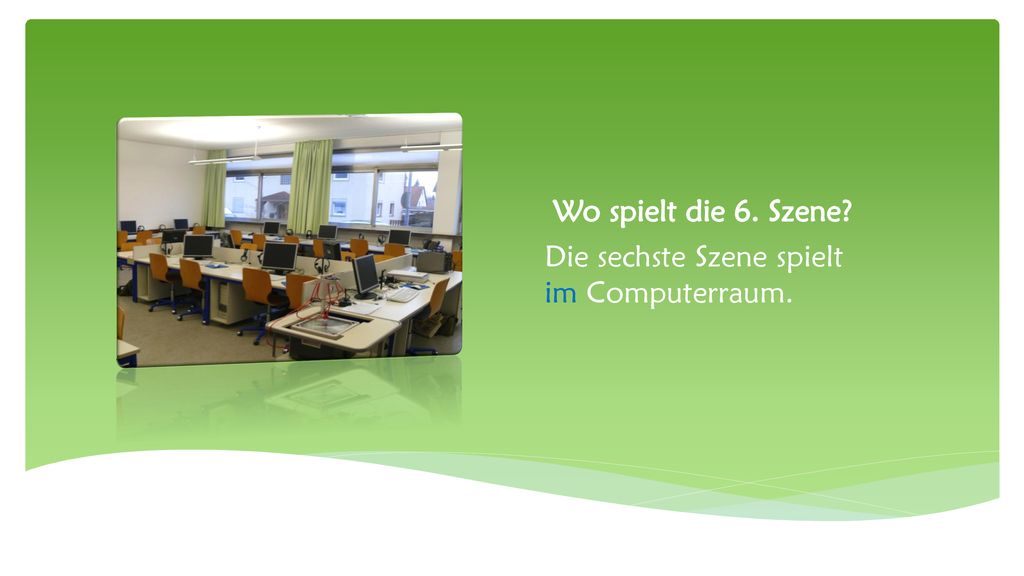 Wo spielt die 6. Szene?

Die sechste Szene spielt im Computerraum.